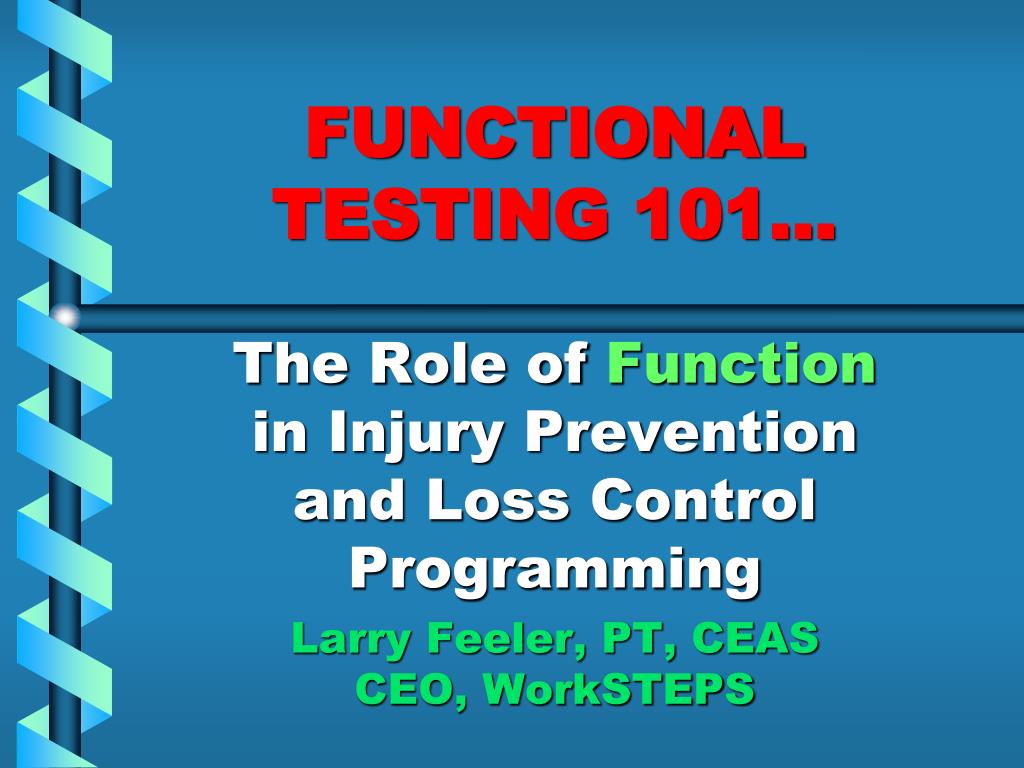 FUNCTIONAL TESTING 101…

The Role of Function in Injury Prevention and Loss Control Programming

Larry Feeler, PT, CEAS
CEO, WorkSTEPS